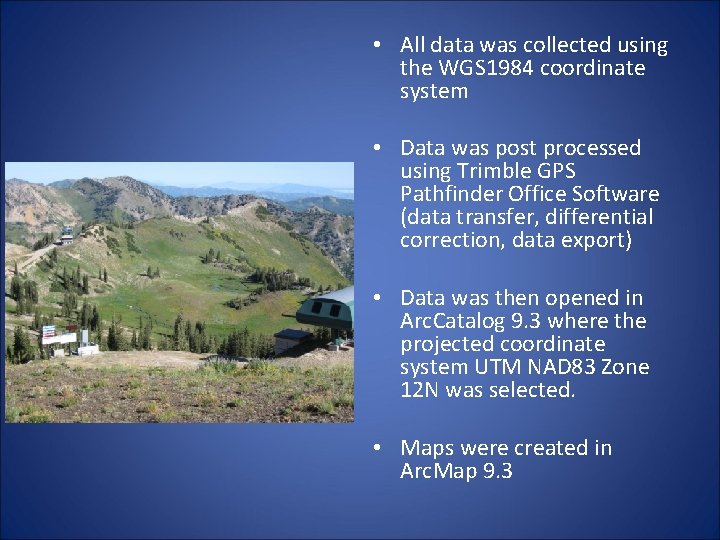 • All data was collected using the WGS1984 coordinate system

• Data was post processed using Trimble GPS Pathfinder Office Software (data transfer, differential correction, data export)

• Data was then opened in ArcCatalog 9.3 where the projected coordinate system UTM NAD83 Zone 12N was selected.

• Maps were created in ArcMap 9.3